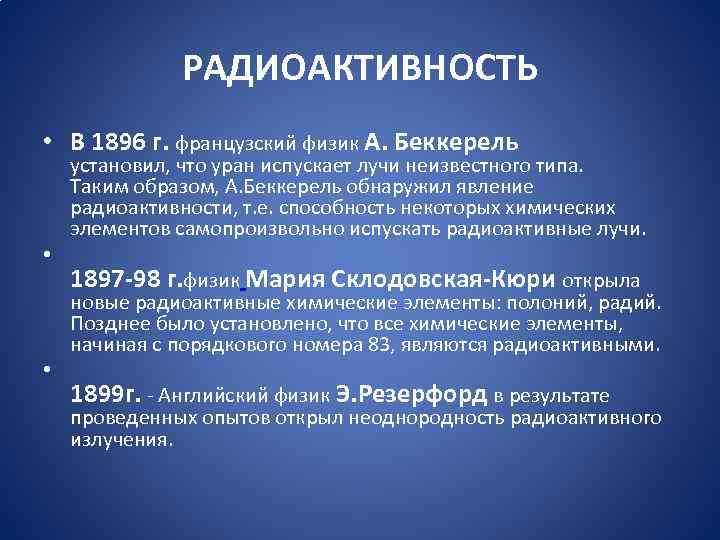 РАДИОАКТИВНОСТЬ

• В 1896 г. французский физик А. Беккерель установил, что уран испускает лучи неизвестного типа. Таким образом, А.Беккерель обнаружил явление радиоактивности, т.е. способность некоторых химических элементов самопроизвольно испускать радиоактивные лучи.

•

1897-98 г.физик Мария Склодовская-Кюри открыла новые радиоактивные химические элементы: полоний, радий. Позднее было установлено, что все химические элементы, начиная с порядкового номера 83, являются радиоактивными.

•

1899г. - Английский физик Э.Резерфорд в результате проведенных опытов открыл неоднородность радиоактивного излучения.